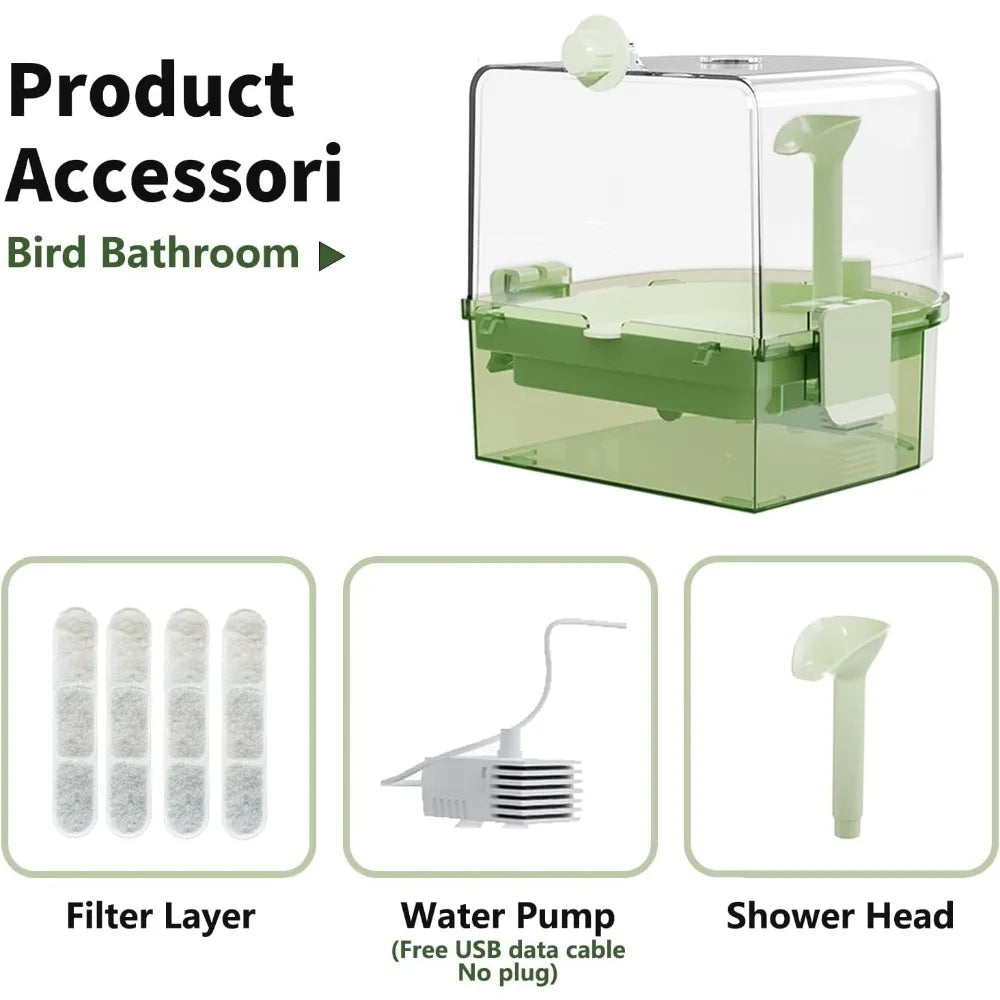 Product Accessori

Bird Bathroom ▶

Filter Layer

Water Pump
(Free USB data cable
No plug)

Shower Head